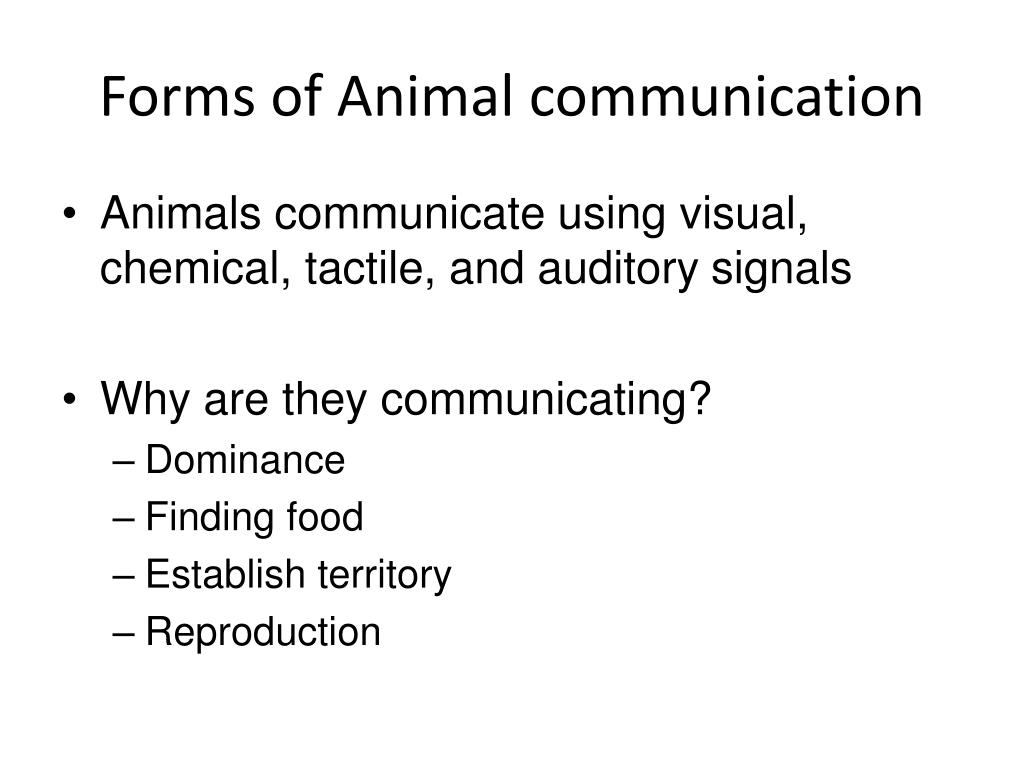 Forms of Animal communication

• Animals communicate using visual, chemical, tactile, and auditory signals

• Why are they communicating?
– Dominance
– Finding food
– Establish territory
– Reproduction